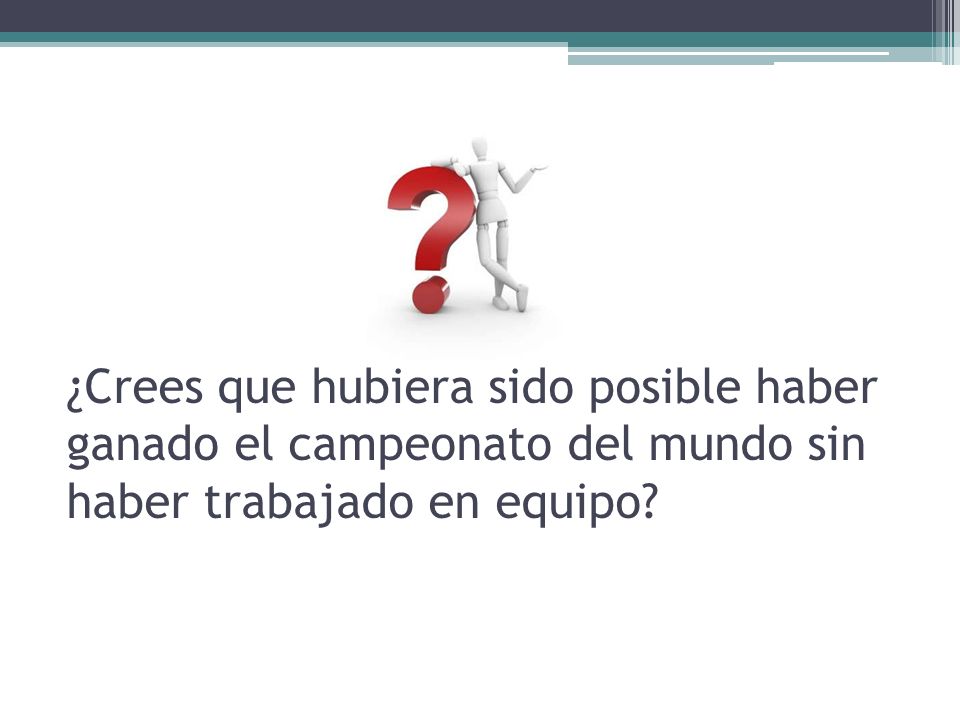 ¿Crees que hubiera sido posible haber ganado el campeonato del mundo sin haber trabajado en equipo?